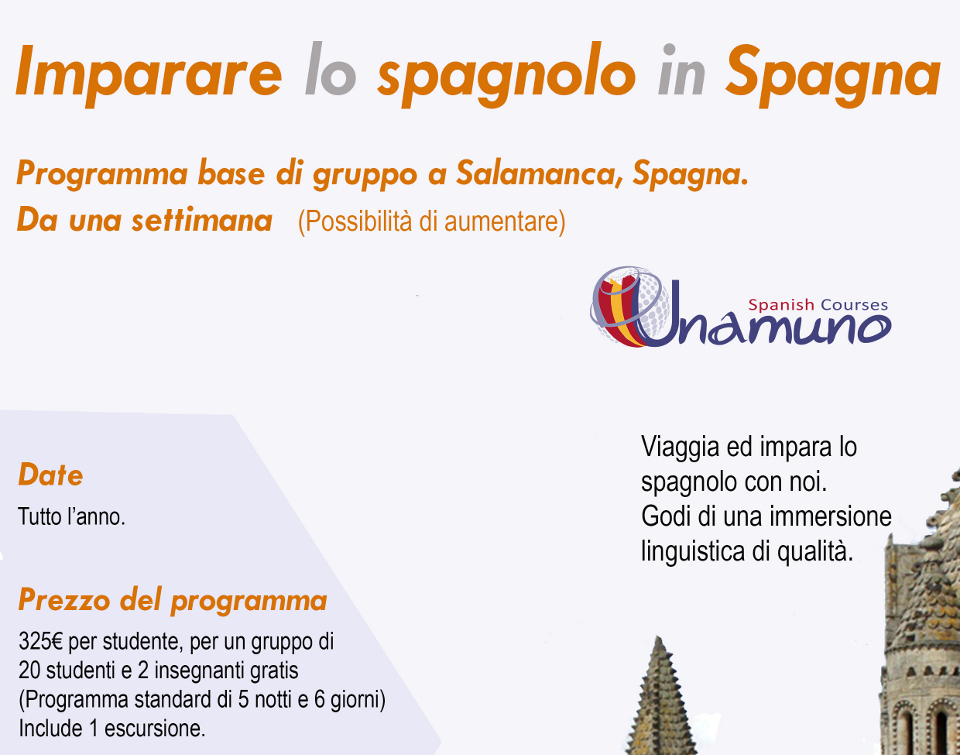 Imparare lo spagnolo in Spagna

Programma base di gruppo a Salamanca, Spagna.
Da una settimana (Possibilità di aumentare)

Spanish Courses
Unamuno

Date
Tutto l'anno.

Prezzo del programma
325€ per studente, per un gruppo di 20 studenti e 2 insegnanti gratis
(Programma standard di 5 notti e 6 giorni)
Include 1 escursione.

Viaggia ed impara lo spagnolo con noi.
Godi di una immersione linguistica di qualità.